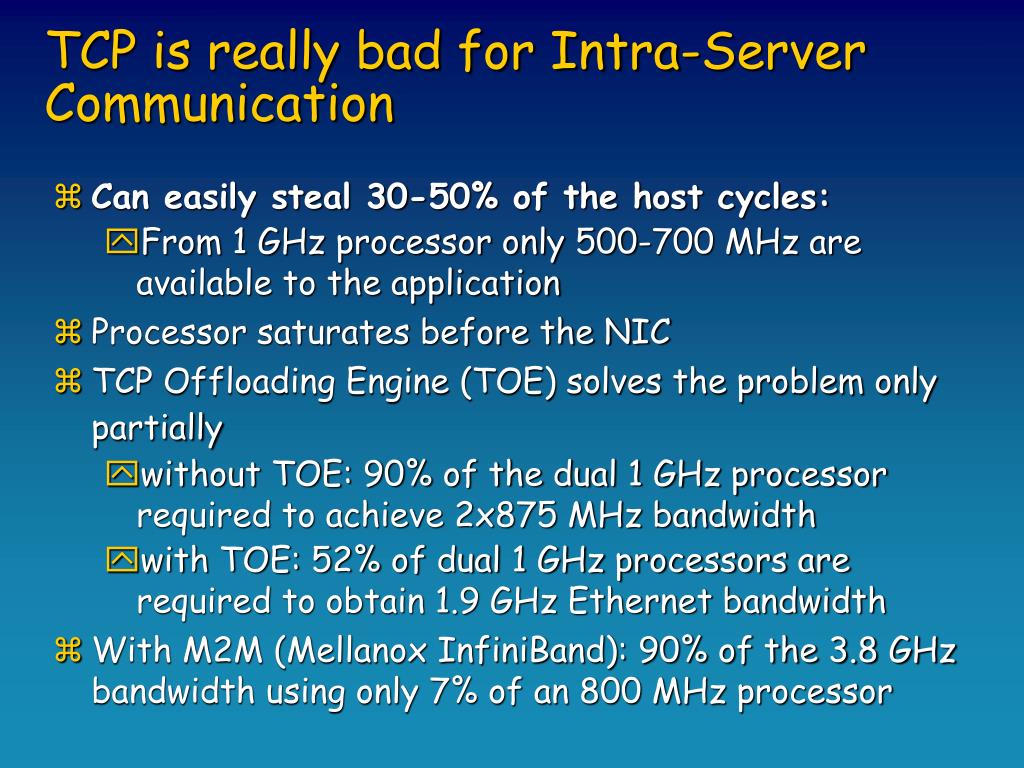 TCP is really bad for Intra-Server Communication

⌘ Can easily steal 30-50% of the host cycles:

From 1 GHz processor only 500-700 MHz are available to the application

⌘ Processor saturates before the NIC

⌘ TCP Offloading Engine (TOE) solves the problem only partially

without TOE: 90% of the dual 1 GHz processor required to achieve 2x875 MHz bandwidth

with TOE: 52% of dual 1 GHz processors are required to obtain 1.9 GHz Ethernet bandwidth

⌘ With M2M (Mellanox InfiniBand): 90% of the 3.8 GHz bandwidth using only 7% of an 800 MHz processor